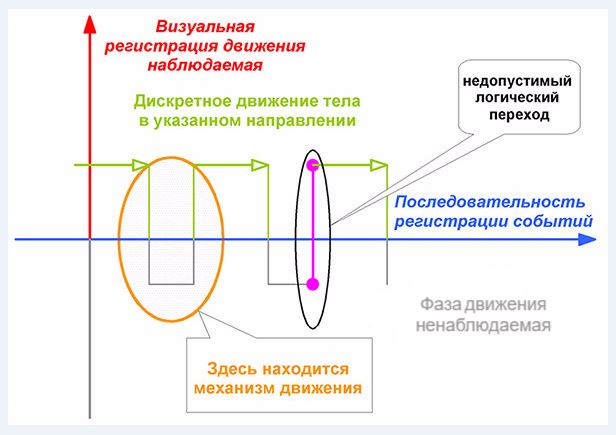 Визуальная регистрация движения наблюдаемая

Дискретное движение тела в указанном направлении

недопустимый логический переход

Последовательность регистрации событий

Фаза движения ненаблюдаемая

Здесь находится механизм движения